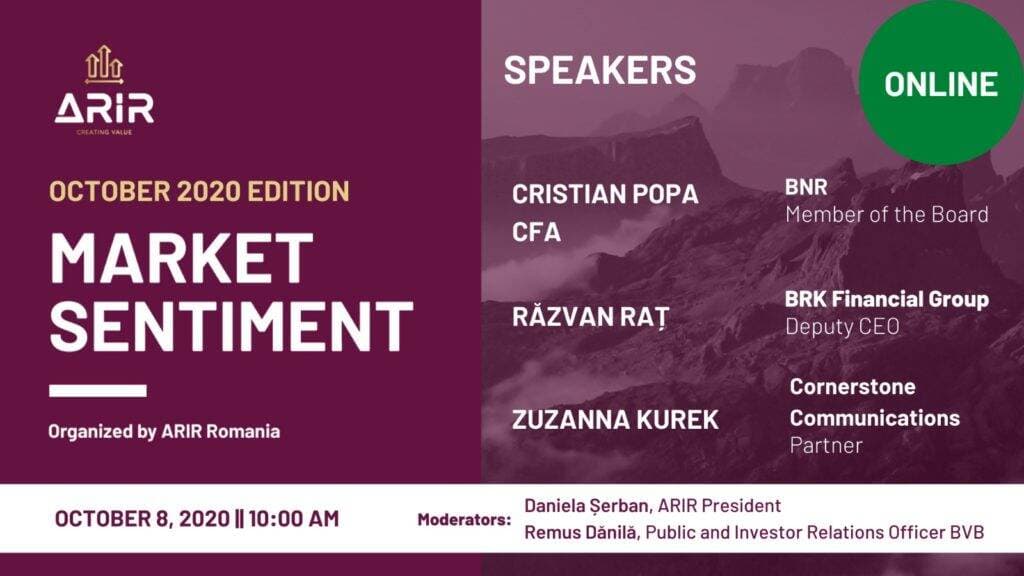 ARIR
CREATING VALUE

OCTOBER 2020 EDITION

MARKET SENTIMENT

Organized by ARIR Romania

SPEAKERS

ONLINE

CRISTIAN POPA CFA

BNR
Member of the Board

RĂZVAN RAȚ

BRK Financial Group
Deputy CEO

ZUZANNA KUREK

Cornerstone Communications
Partner

OCTOBER 8, 2020 || 10:00 AM

Moderators:
Daniela Șerban, ARIR President
Remus Dănilă, Public and Investor Relations Officer BVB